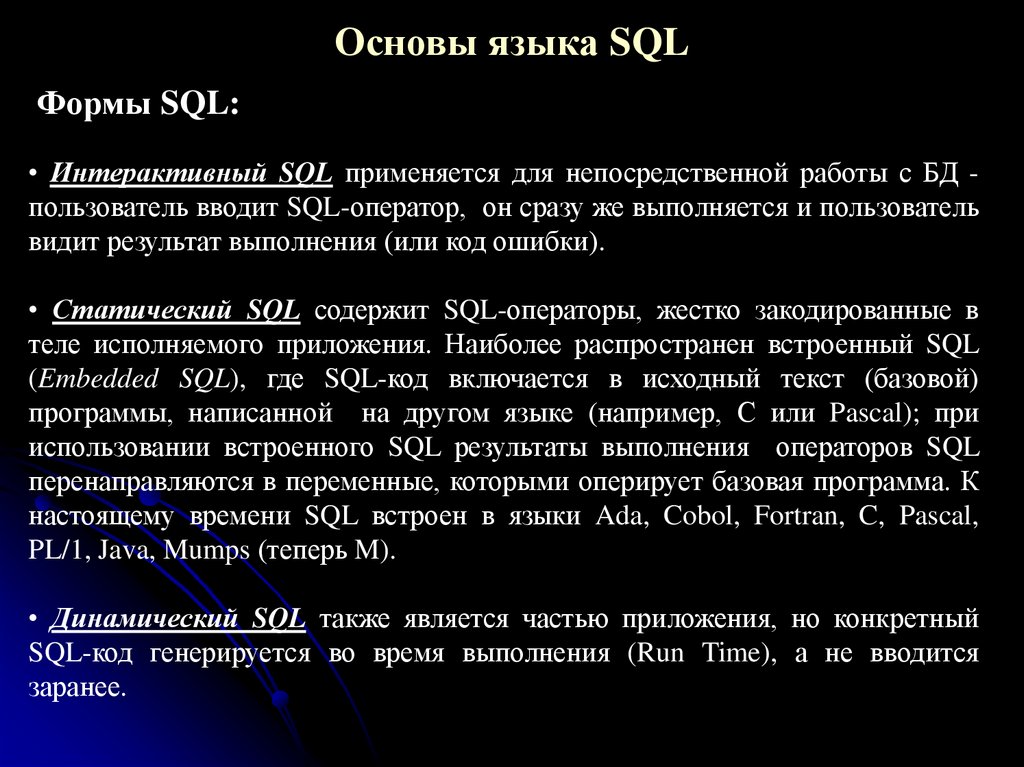 Основы языка SQL

Формы SQL:

• Интерактивный SQL применяется для непосредственной работы с БД - пользователь вводит SQL-оператор, он сразу же выполняется и пользователь видит результат выполнения (или код ошибки).

• Статический SQL содержит SQL-операторы, жестко закодированные в теле исполняемого приложения. Наиболее распространен встроенный SQL (Embedded SQL), где SQL-код включается в исходный текст (базовой) программы, написанной на другом языке (например, C или Pascal); при использовании встроенного SQL результаты выполнения операторов SQL перенаправляются в переменные, которыми оперирует базовая программа. К настоящему времени SQL встроен в языки Ada, Cobol, Fortran, C, Pascal, PL/1, Java, Mumps (теперь M).

• Динамический SQL также является частью приложения, но конкретный SQL-код генерируется во время выполнения (Run Time), а не вводится заранее.